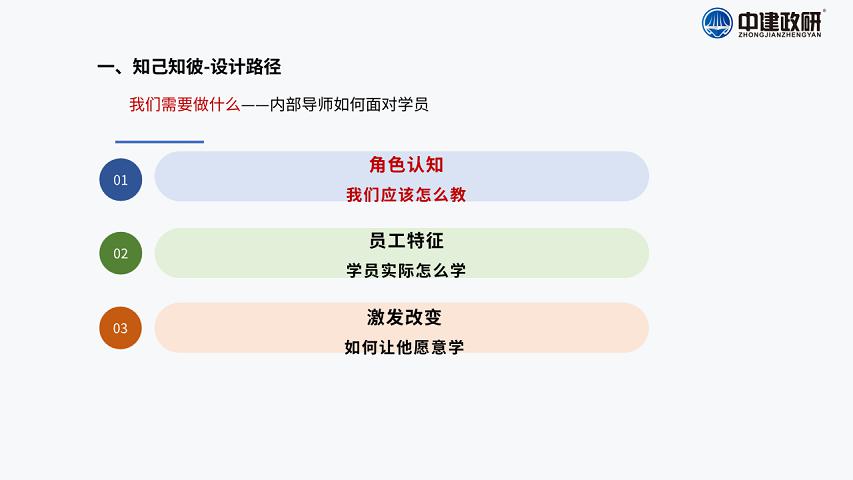 中建政研
ZHONGJIANZHENGYAN

一、知己知彼-设计路径

我们需要做什么——内部导师如何面对学员

01
角色认知
我们应该怎么教

02
员工特征
学员实际怎么学

03
激发改变
如何让他愿意学